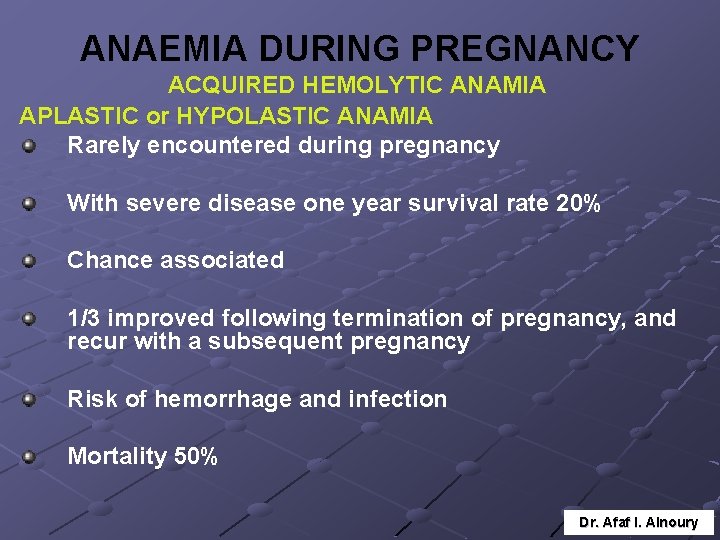 ANAEMIA DURING PREGNANCY

ACQUIRED HEMOLYTIC ANAMIA

APLASTIC or HYPOLASTIC ANAMIA

Rarely encountered during pregnancy

With severe disease one year survival rate 20%

Chance associated

1/3 improved following termination of pregnancy, and recur with a subsequent pregnancy

Risk of hemorrhage and infection

Mortality 50%

Dr. Afaf I. Alnoury